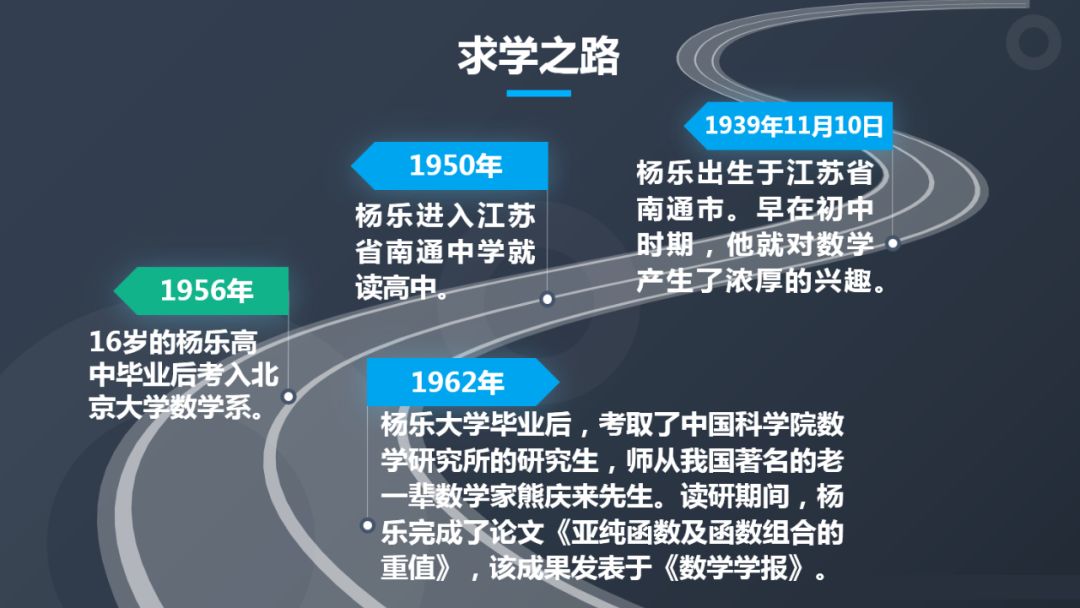 求学之路

1939年11月10日

杨乐出生于江苏省南通市。早在初中时期，他就对数学产生了浓厚的兴趣。

1950年

杨乐进入江苏省南通中学就读高中。

1956年

16岁的杨乐高中毕业后考入北京大学数学系。

1962年

杨乐大学毕业后，考取了中国科学院数学研究所的研究生，师从我国著名的老一辈数学家熊庆来先生。读研期间，杨乐完成了论文《亚纯函数及函数组合的重值》，该成果发表于《数学学报》。